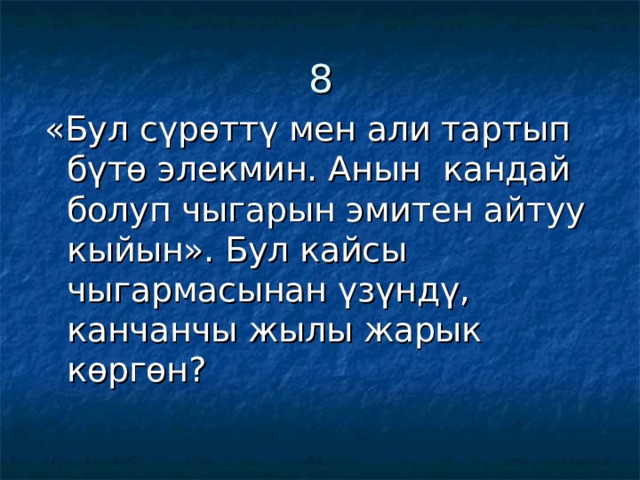 8

«Бул сүрөттү мен али тартып бүтө элекмин. Анын кандай болуп чыгарын эмитен айтуу кыйын». Бул кайсы чыгармасынан үзүндү, канчанчы жылы жарык көргөн?